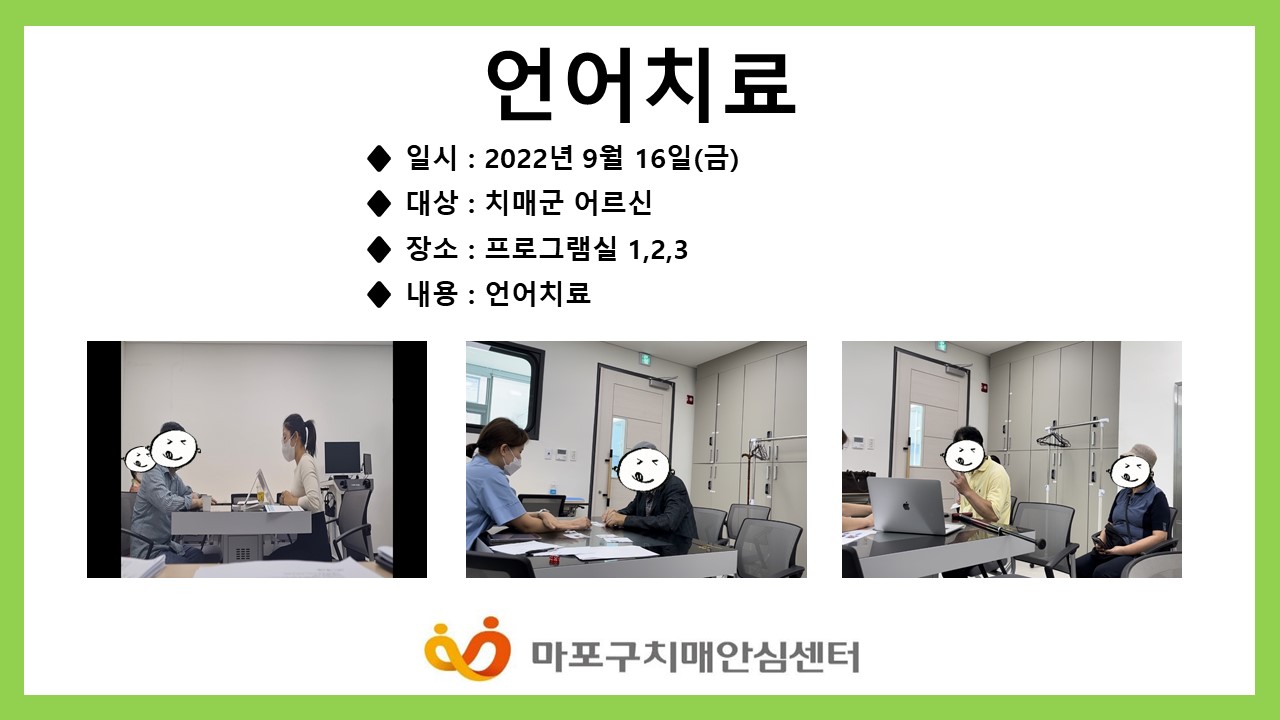 언어치료

◆ 일시 : 2022년 9월 16일(금)
◆ 대상 : 치매군 어르신
◆ 장소 : 프로그램실 1,2,3
◆ 내용 : 언어치료

마포구치매안심센터